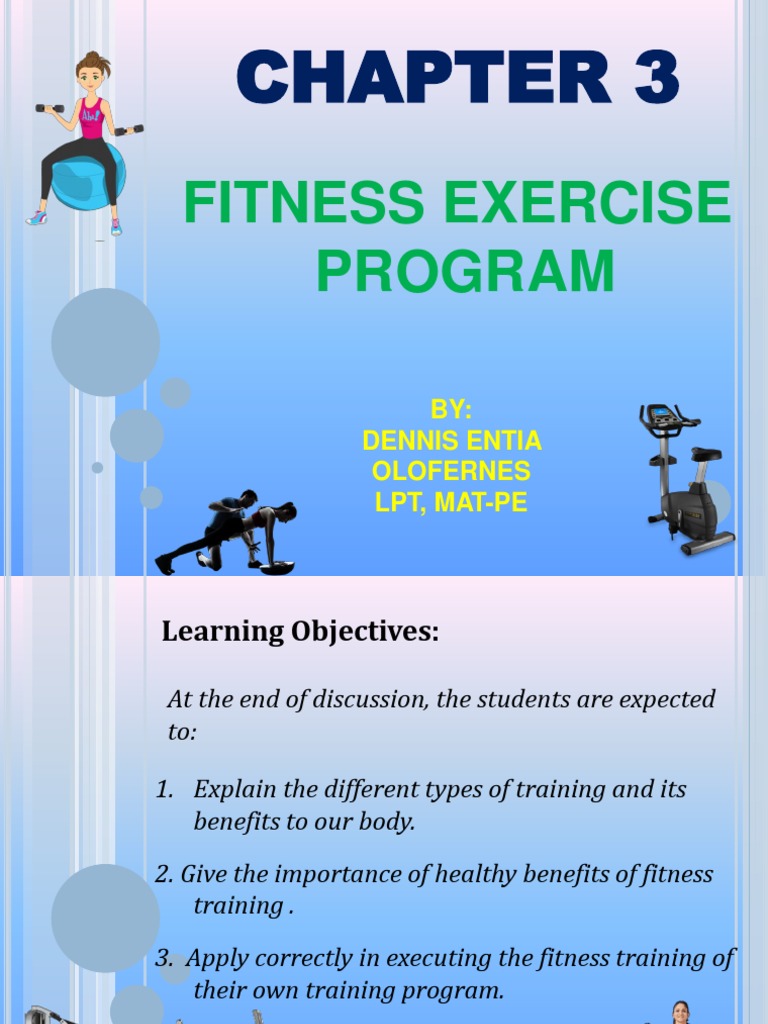 CHAPTER 3

FITNESS EXERCISE PROGRAM

BY:
DENNIS ENTIA OLOFERNES
LPT, MAT-PE

Learning Objectives:

At the end of discussion, the students are expected to:

1. Explain the different types of training and its benefits to our body.

2. Give the importance of healthy benefits of fitness training .

3. Apply correctly in executing the fitness training of their own training program.